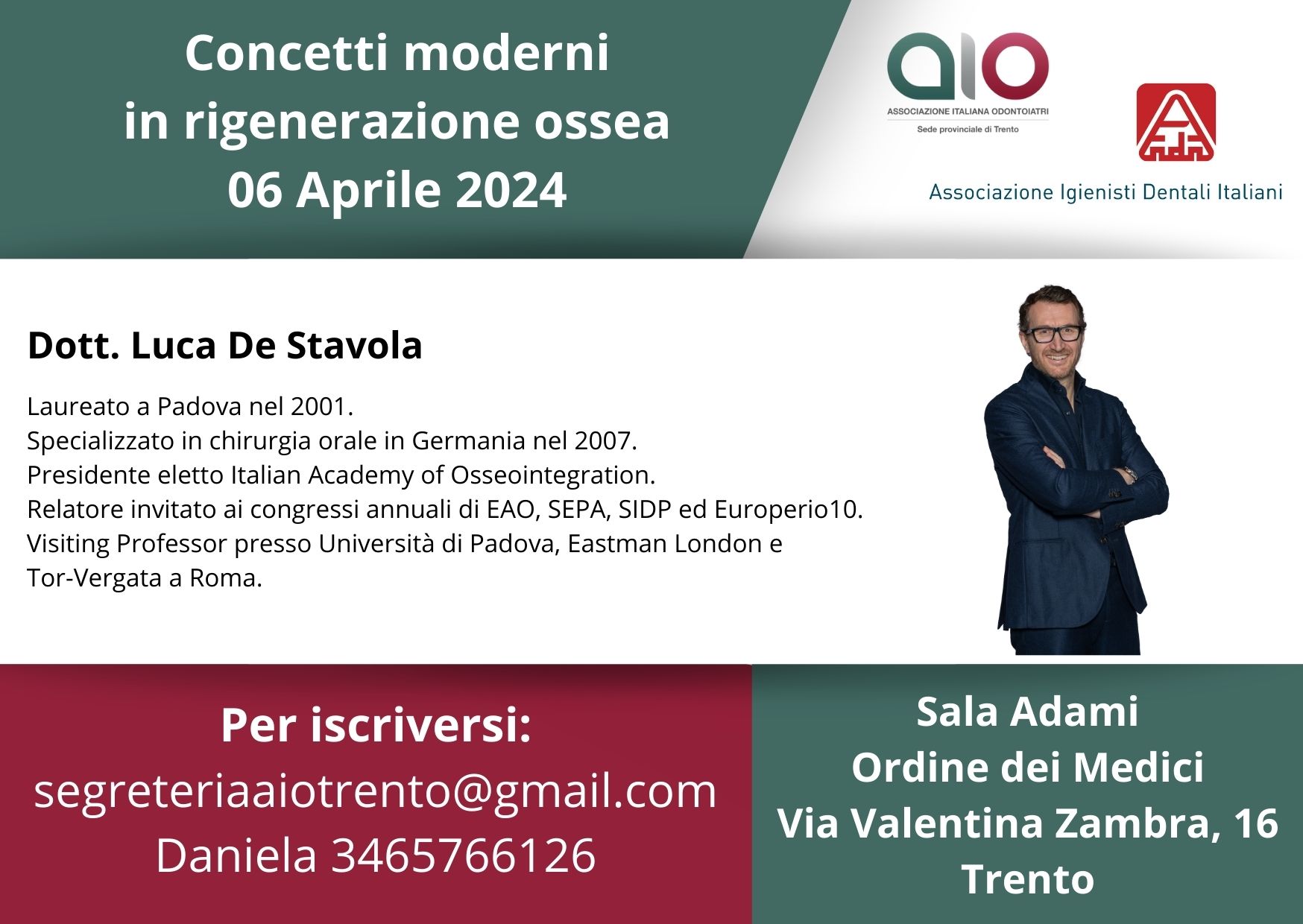 Concetti moderni
in rigenerazione ossea
06 Aprile 2024

aio
ASSOCIAZIONE ITALIANA ODONTOIATRI
Sede provinciale di Trento

Associazione Igienisti Dentali Italiani

Dott. Luca De Stavola

Laureato a Padova nel 2001.
Specializzato in chirurgia orale in Germania nel 2007.
Presidente eletto Italian Academy of Osseointegration.
Relatore invitato ai congressi annuali di EAO, SEPA, SIDP ed Europerio10.
Visiting Professor presso Università di Padova, Eastman London e Tor-Vergata a Roma.

Per iscriversi:
segreteriaaiotrento@gmail.com
Daniela 3465766126

Sala Adami
Ordine dei Medici
Via Valentina Zambra, 16
Trento